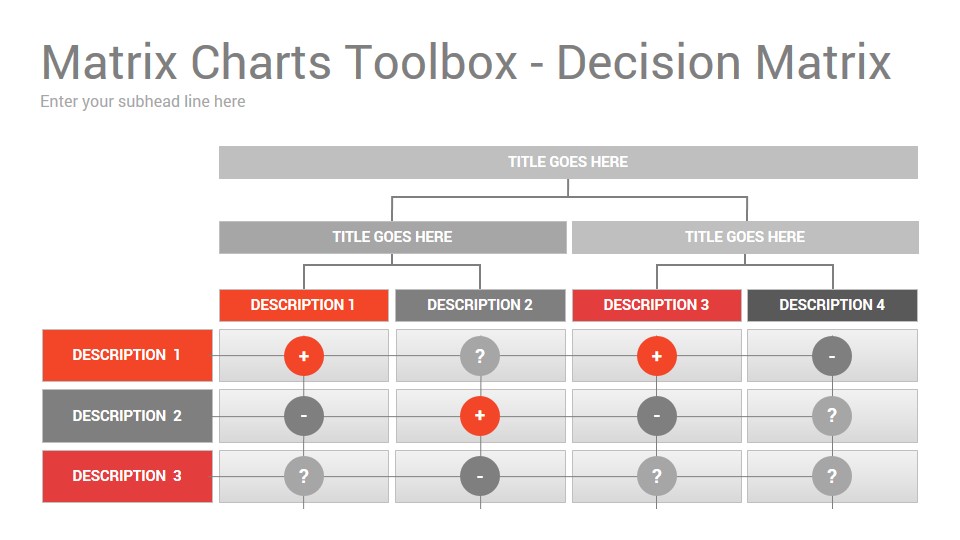 Matrix Charts Toolbox - Decision Matrix
Enter your subhead line here

TITLE GOES HERE

TITLE GOES HERE
TITLE GOES HERE

| | DESCRIPTION 1 | DESCRIPTION 2 | DESCRIPTION 3 | DESCRIPTION 4 |
|---|---|---|---|---|
| DESCRIPTION 1 | + | ? | + | - |
| DESCRIPTION 2 | - | + | - | ? |
| DESCRIPTION 3 | ? | - | ? | ? |